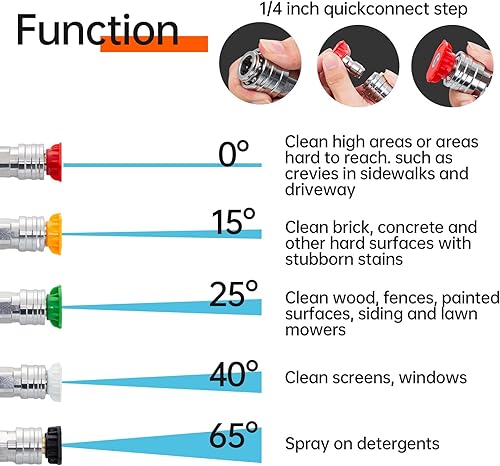 Function

1/4 inch quickconnect step

0°
Clean high areas or areas hard to reach. such as crevies in sidewalks and driveway

15°
Clean brick, concrete and other hard surfaces with stubborn stains

25°
Clean wood, fences, painted surfaces, siding and lawn mowers

40°
Clean screens, windows

65°
Spray on detergents